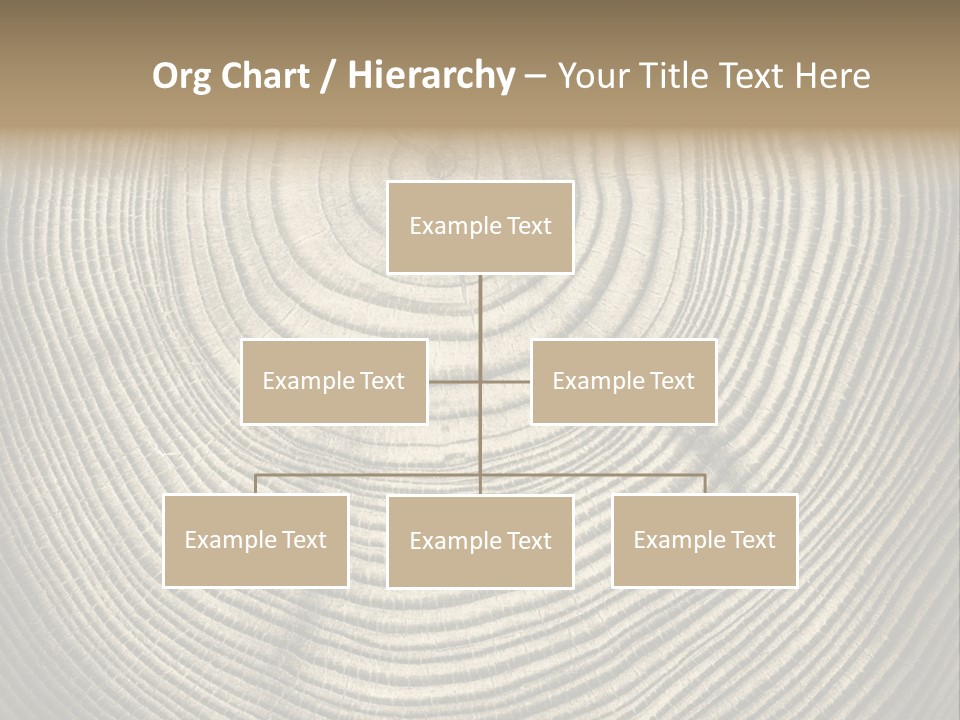 Org Chart / Hierarchy – Your Title Text Here

Example Text

Example Text

Example Text

Example Text

Example Text

Example Text